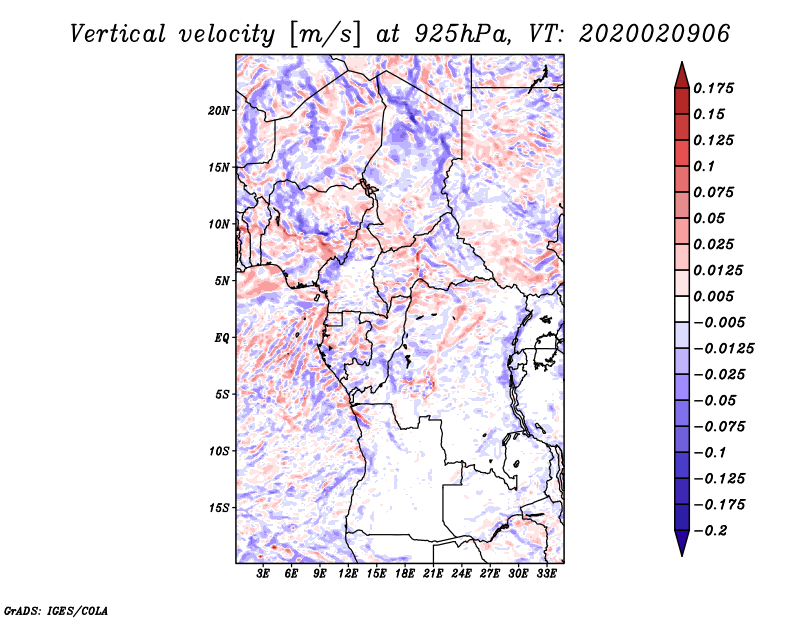 Vertical velocity [m/s] at 925hPa, VT: 2020020906

20N
15N
10N
5N
EQ
5S
10S
15S

3E 6E 9E 12E 15E 18E 21E 24E 27E 30E 33E

0.175
0.15
0.125
0.1
0.075
0.05
0.025
0.0125
0.005
−0.005
−0.0125
−0.025
−0.05
−0.075
−0.1
−0.125
−0.175
−0.2

GrADS: IGES/COLA